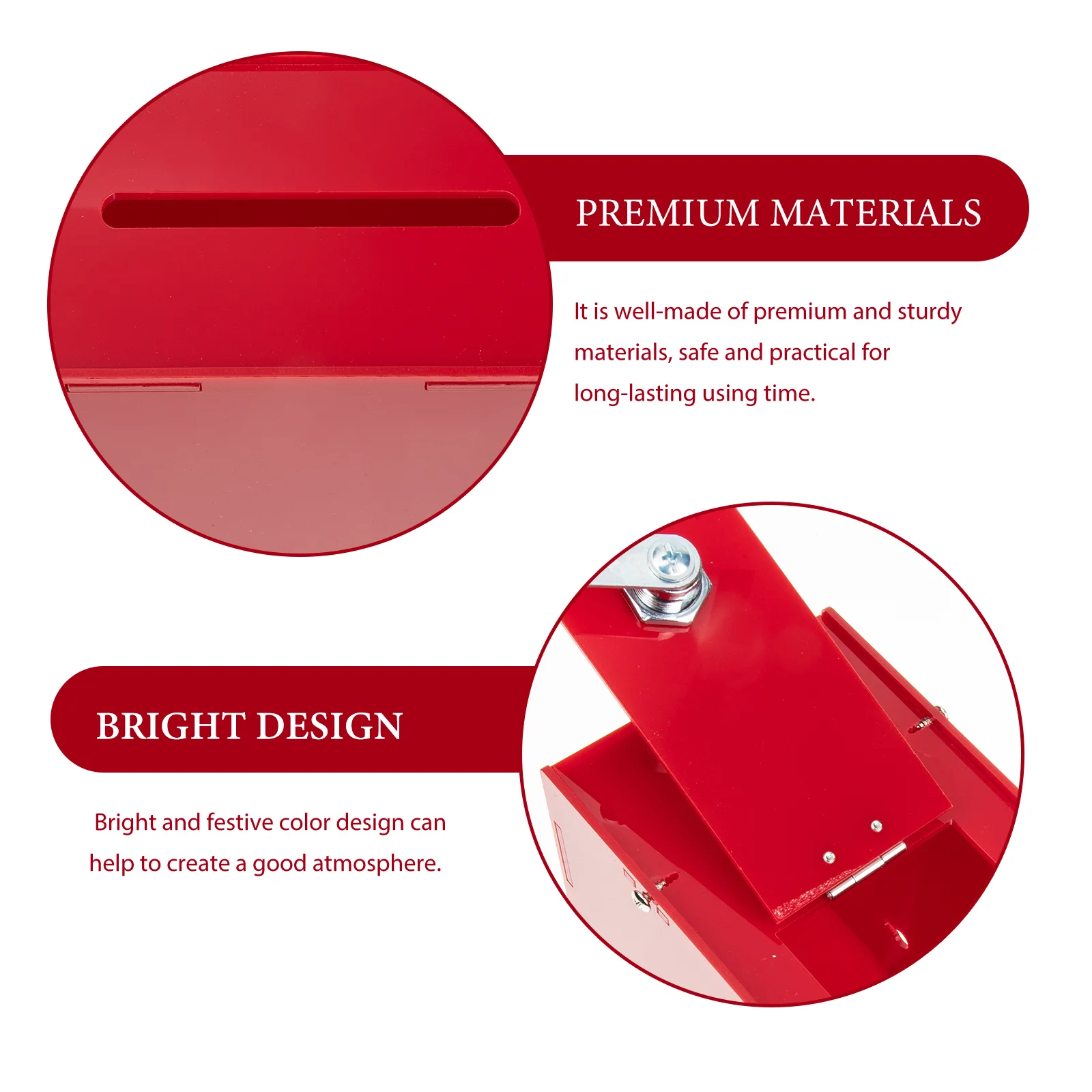 PREMIUM MATERIALS

It is well-made of premium and sturdy materials, safe and practical for long-lasting using time.

BRIGHT DESIGN

Bright and festive color design can help to create a good atmosphere.